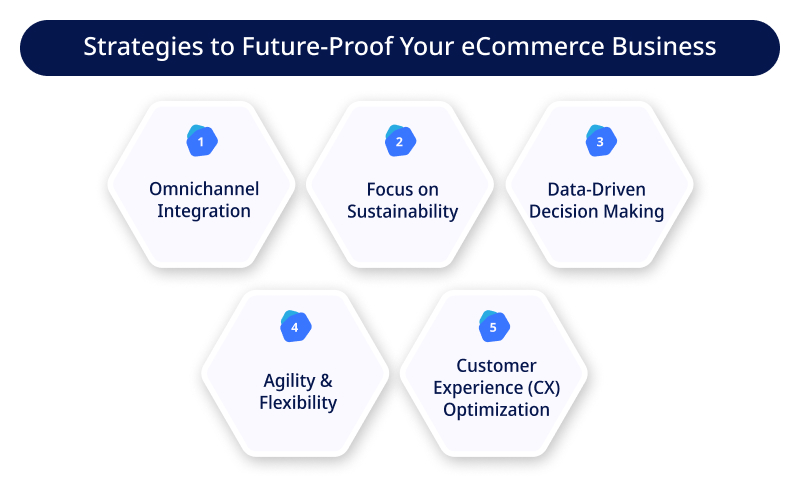 Strategies to Future-Proof Your eCommerce Business

1
Omnichannel Integration

2
Focus on Sustainability

3
Data-Driven Decision Making

4
Agility & Flexibility

5
Customer Experience (CX) Optimization